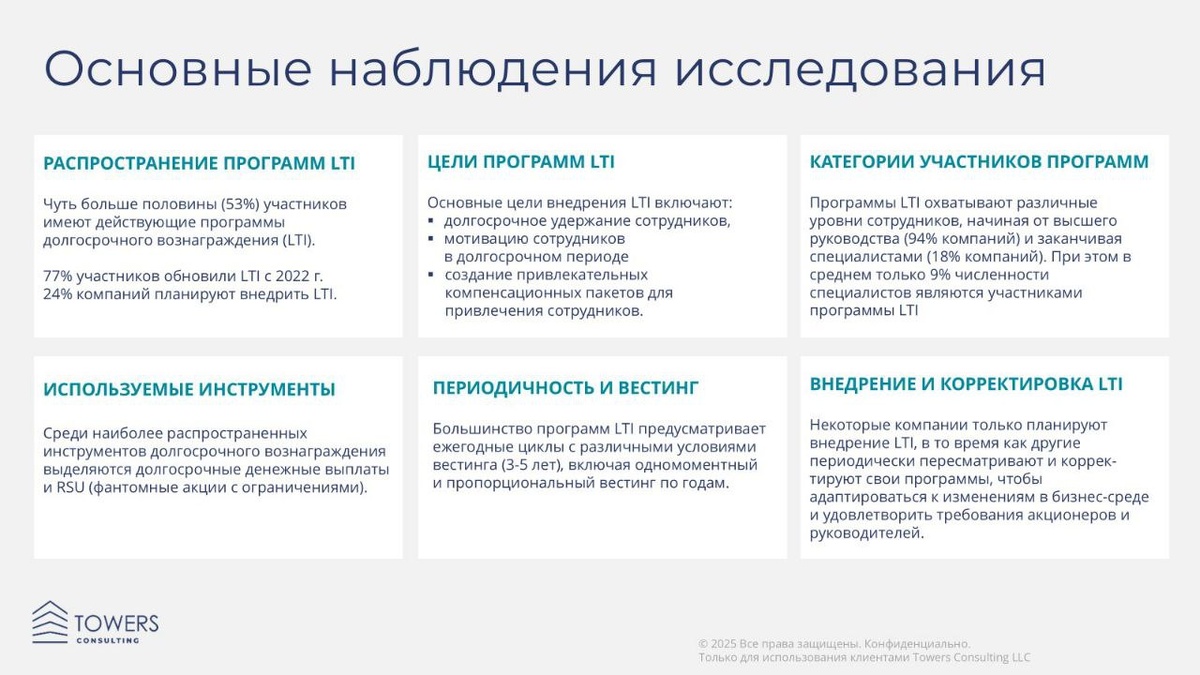 Основные наблюдения исследования

РАСПРОСТРАНЕНИЕ ПРОГРАММ LTI

Чуть больше половины (53%) участников имеют действующие программы долгосрочного вознаграждения (LTI).

77% участников обновили LTI с 2022 г.
24% компаний планируют внедрить LTI.

ЦЕЛИ ПРОГРАММ LTI

Основные цели внедрения LTI включают:
▪ долгосрочное удержание сотрудников,
▪ мотивацию сотрудников в долгосрочном периоде
▪ создание привлекательных компенсационных пакетов для привлечения сотрудников.

КАТЕГОРИИ УЧАСТНИКОВ ПРОГРАММ

Программы LTI охватывают различные уровни сотрудников, начиная от высшего руководства (94% компаний) и заканчивая специалистами (18% компаний). При этом в среднем только 9% численности специалистов являются участниками программы LTI

ИСПОЛЬЗУЕМЫЕ ИНСТРУМЕНТЫ

Среди наиболее распространенных инструментов долгосрочного вознаграждения выделяются долгосрочные денежные выплаты и RSU (фантомные акции с ограничениями).

ПЕРИОДИЧНОСТЬ И ВЕСТИНГ

Большинство программ LTI предусматривает ежегодные циклы с различными условиями вестинга (3-5 лет), включая одномоментный и пропорциональный вестинг по годам.

ВНЕДРЕНИЕ И КОРРЕКТИРОВКА LTI

Некоторые компании только планируют внедрение LTI, в то время как другие периодически пересматривают и корректируют свои программы, чтобы адаптироваться к изменениям в бизнес-среде и удовлетворить требования акционеров и руководителей.

TOWERS CONSULTING

© 2025 Все права защищены. Конфиденциально.
Только для использования клиентами Towers Consulting LLC